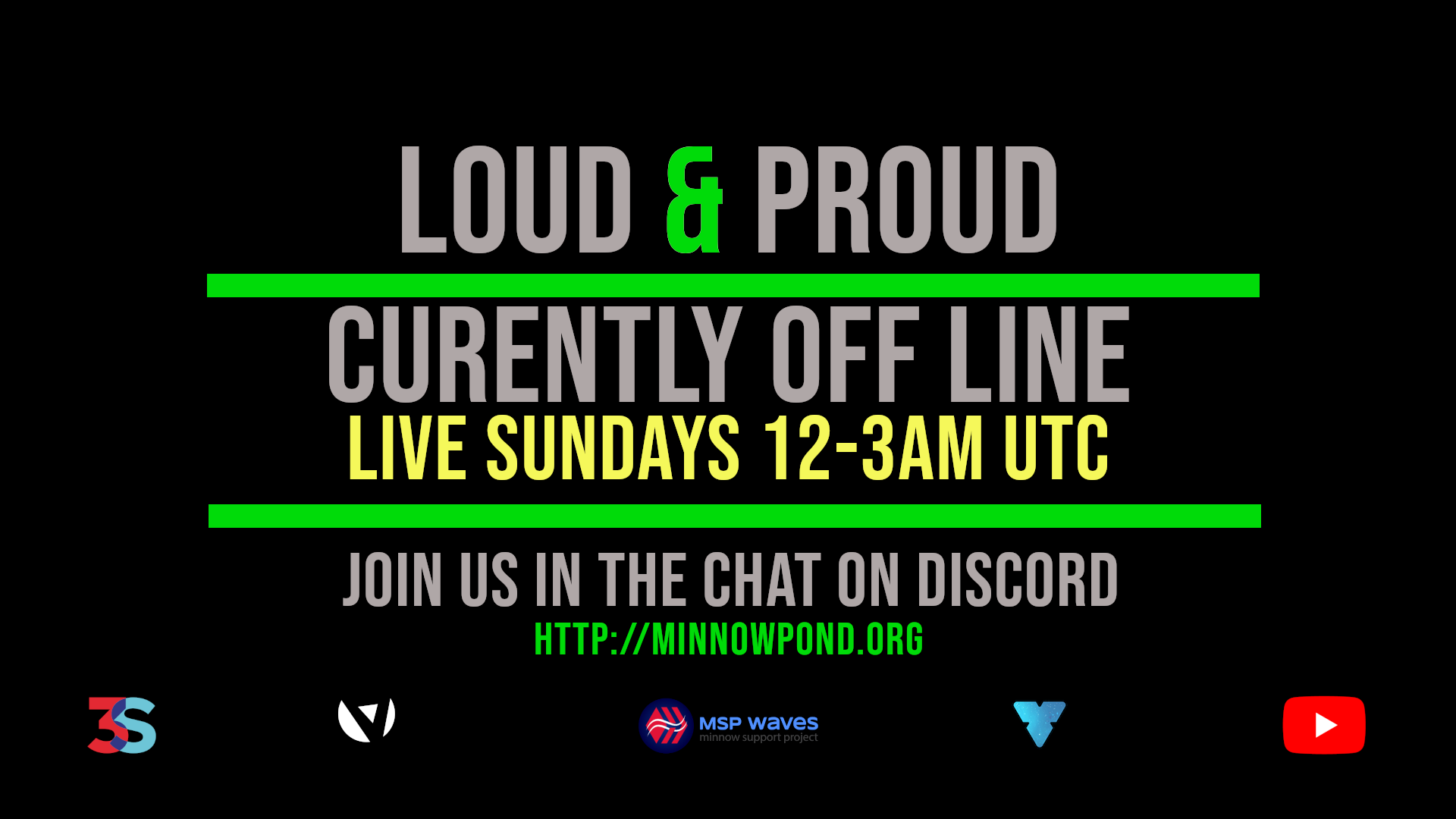 LOUD & PROUD

CURENTLY OFF LINE

LIVE SUNDAYS 12-3AM UTC

JOIN US IN THE CHAT ON DISCORD

HTTP://MINNOWPOND.ORG

3S

MSP waves
minnow support project